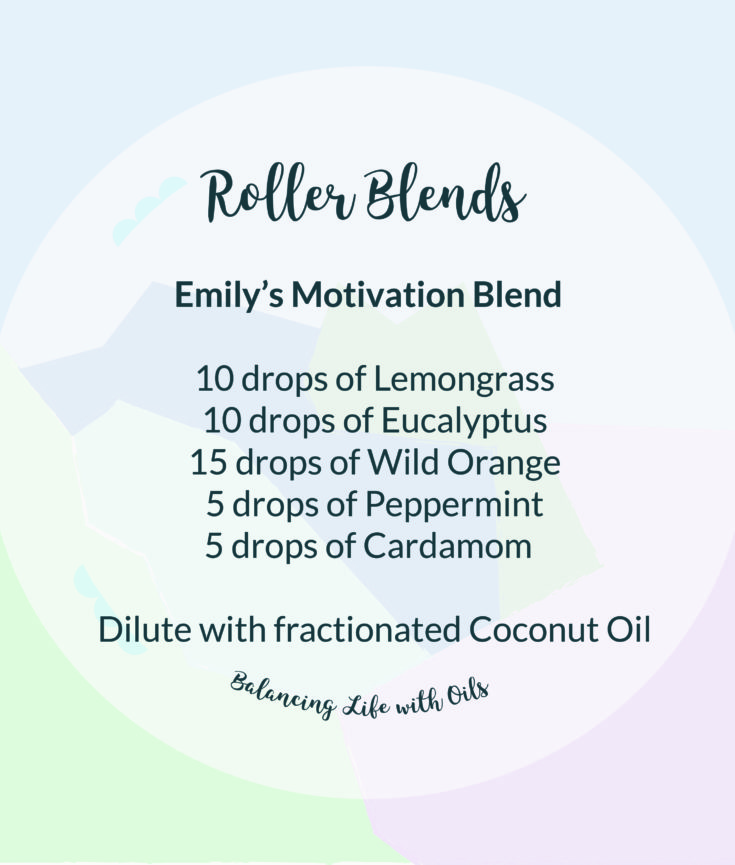 Roller Blends

Emily's Motivation Blend

10 drops of Lemongrass
10 drops of Eucalyptus
15 drops of Wild Orange
5 drops of Peppermint
5 drops of Cardamom

Dilute with fractionated Coconut Oil

Balancing Life with Oils